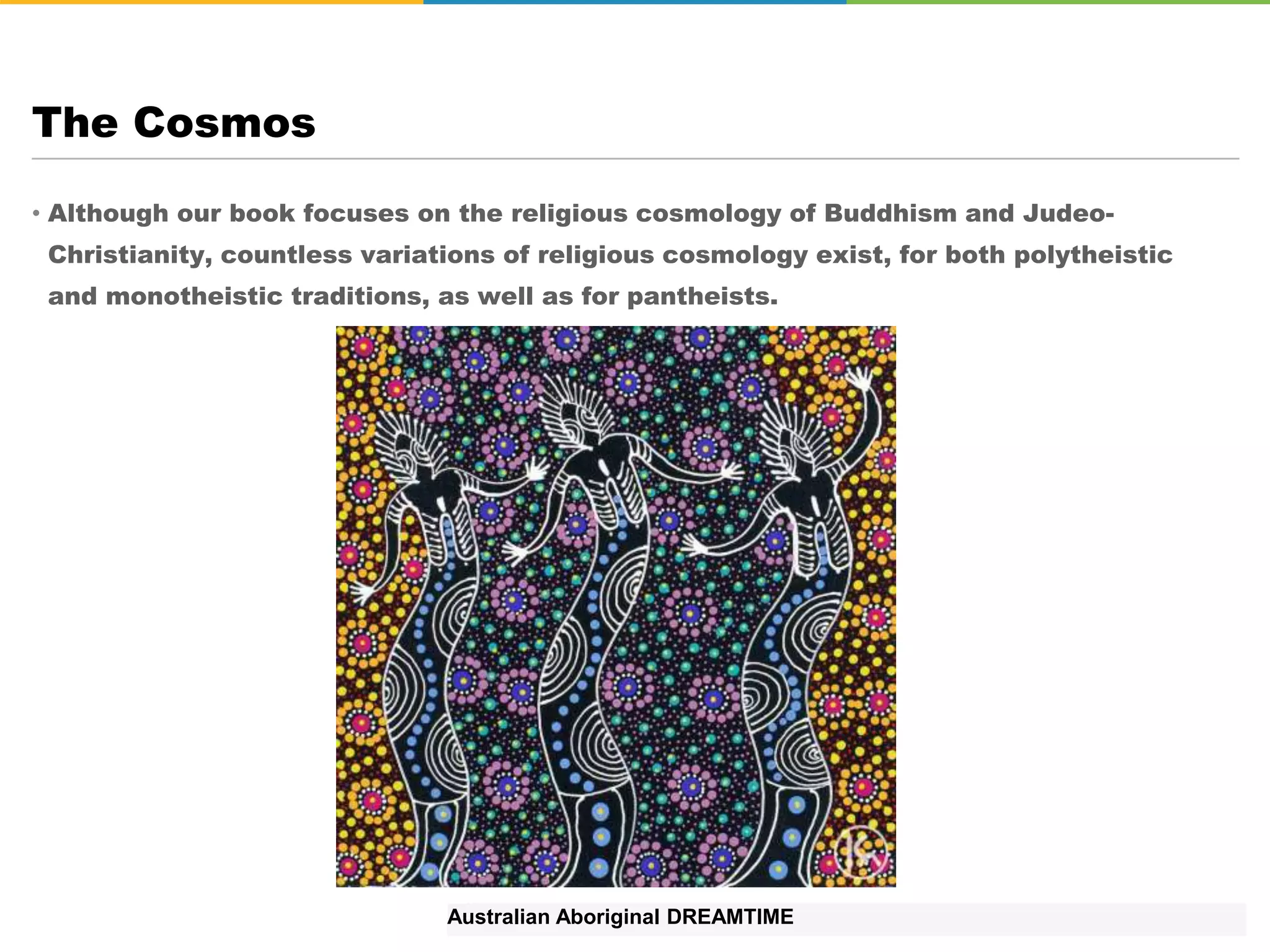 The Cosmos

• Although our book focuses on the religious cosmology of Buddhism and Judeo-Christianity, countless variations of religious cosmology exist, for both polytheistic and monotheistic traditions, as well as for pantheists.

Australian Aboriginal DREAMTIME